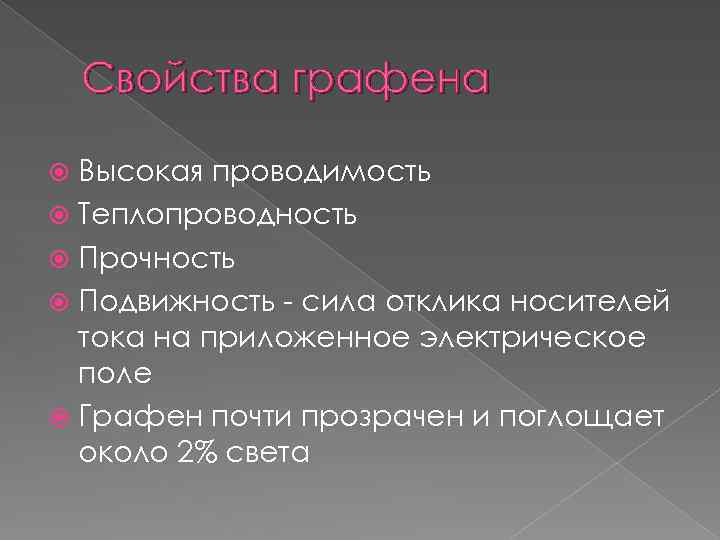 Свойства графена

Высокая проводимость
Теплопроводность
Прочность
Подвижность - сила отклика носителей тока на приложенное электрическое поле
Графен почти прозрачен и поглощает около 2% света